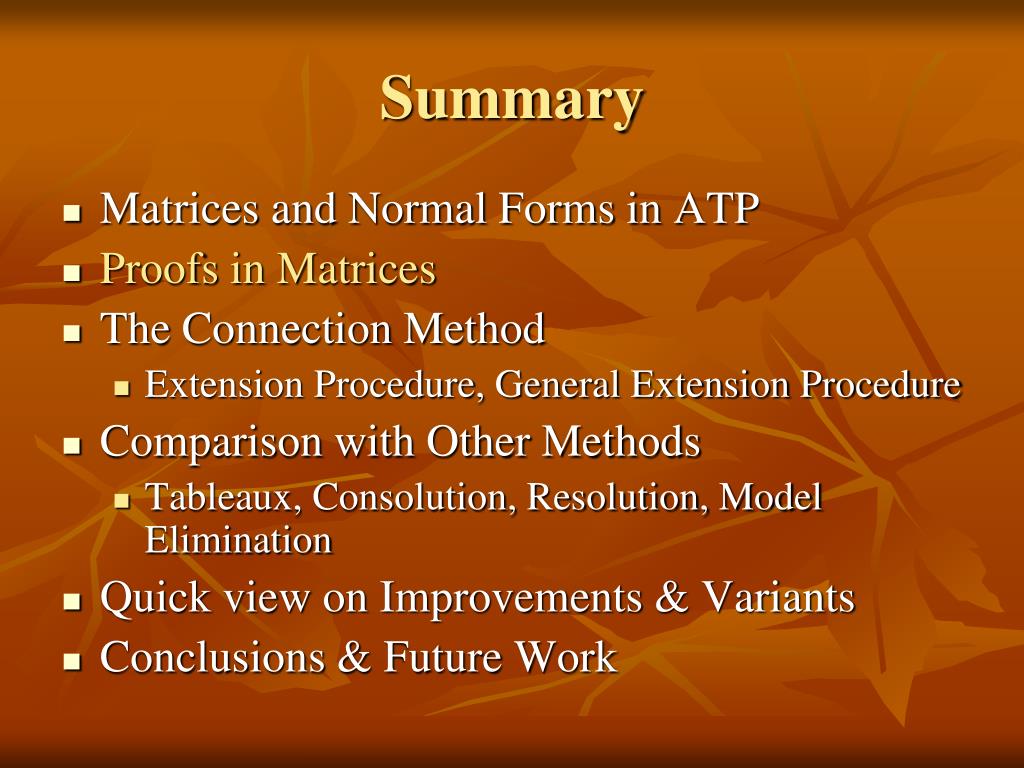 Summary

- Matrices and Normal Forms in ATP
- Proofs in Matrices
- The Connection Method
  - Extension Procedure, General Extension Procedure
- Comparison with Other Methods
  - Tableaux, Consolution, Resolution, Model Elimination
- Quick view on Improvements & Variants
- Conclusions & Future Work